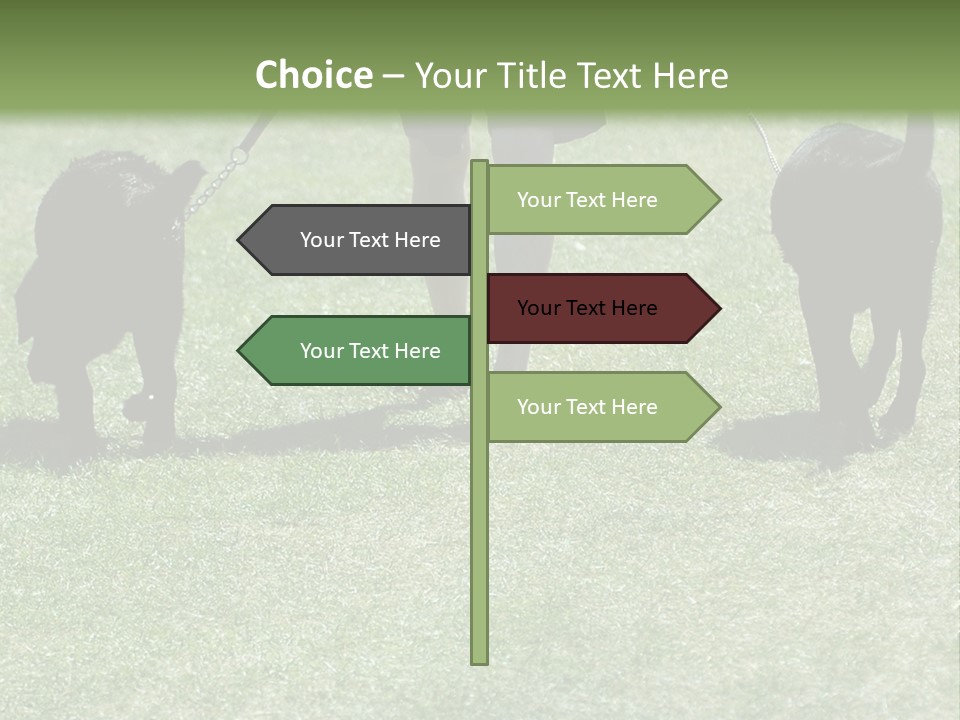 Choice – Your Title Text Here

Your Text Here

Your Text Here

Your Text Here

Your Text Here

Your Text Here